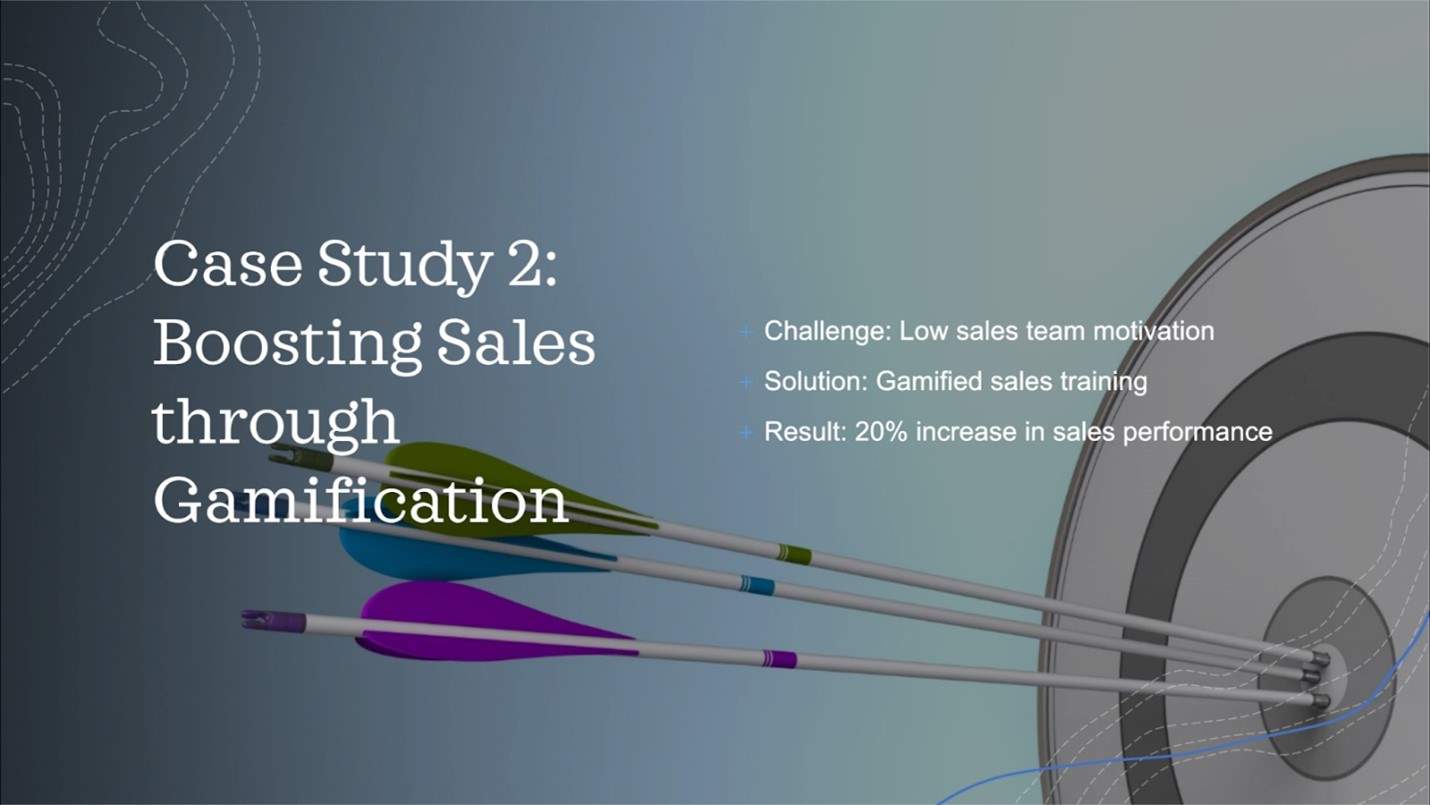 Case Study 2: Boosting Sales through Gamification

+ Challenge: Low sales team motivation
+ Solution: Gamified sales training
+ Result: 20% increase in sales performance